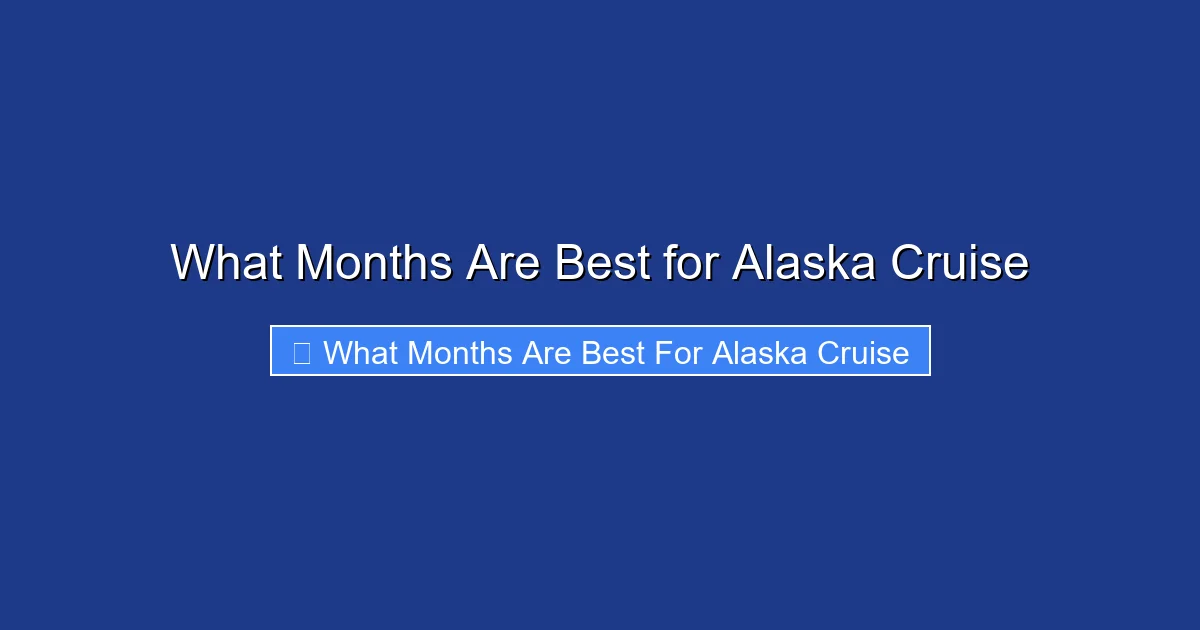 What Months Are Best for Alaska Cruise

What Months Are Best For Alaska Cruise